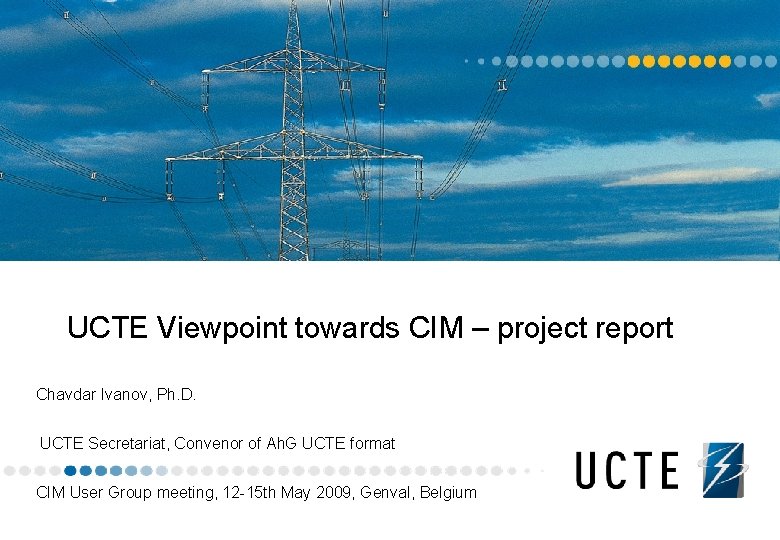 UCTE Viewpoint towards CIM – project report

Chavdar Ivanov, Ph.D.

UCTE Secretariat, Convenor of AhG UCTE format

CIM User Group meeting, 12-15th May 2009, Genval, Belgium

UCTE